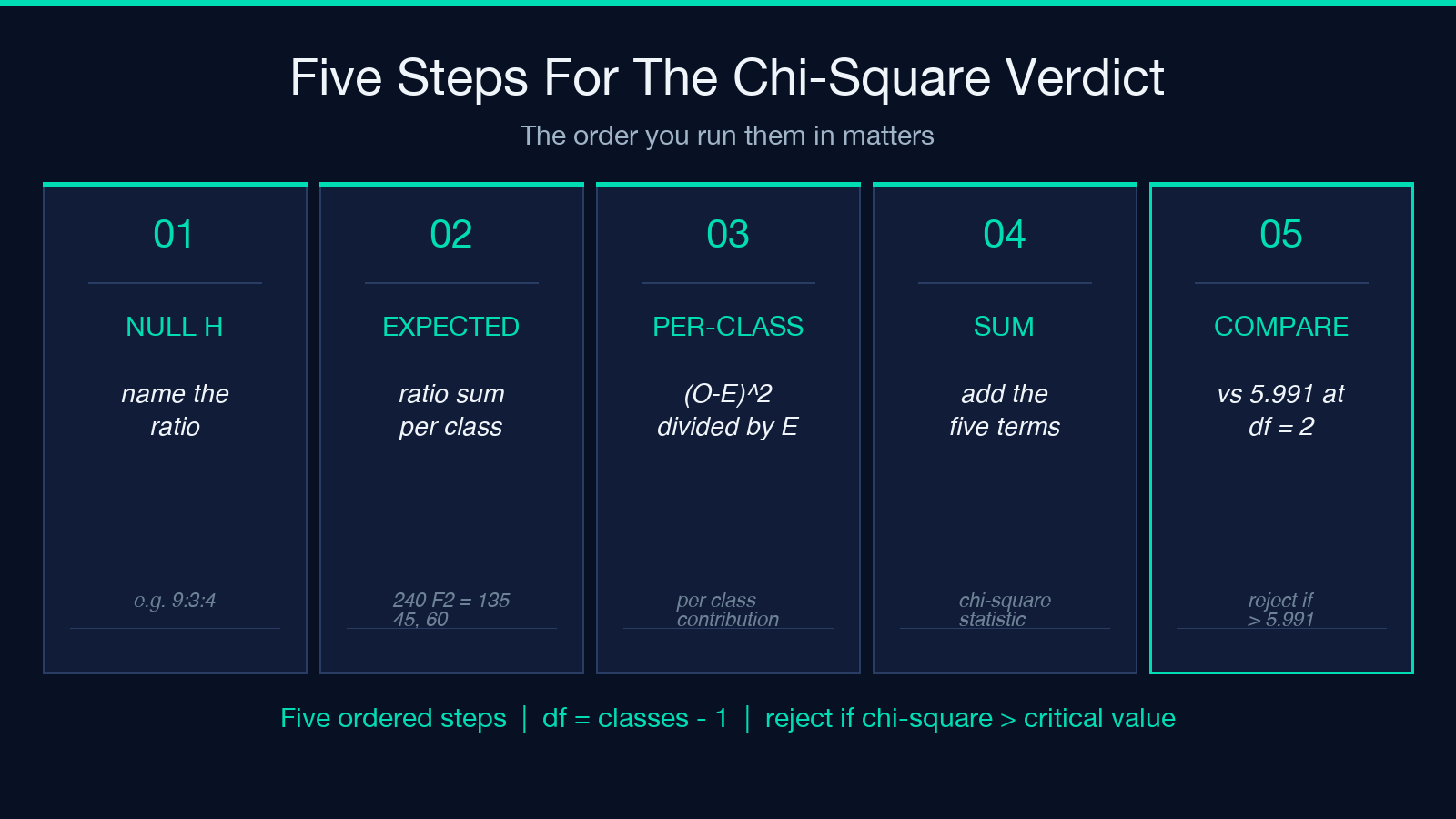 Five Steps For The Chi-Square Verdict

The order you run them in matters

01

NULL H

name the ratio

e.g. 9:3:4

02

EXPECTED

ratio sum per class

240 F2 = 135 45, 60

03

PER-CLASS

(O-E)^2 divided by E

per class contribution

04

SUM

add the five terms

chi-square statistic

05

COMPARE

vs 5.991 at df = 2

reject if > 5.991

Five ordered steps | df = classes - 1 | reject if chi-square > critical value